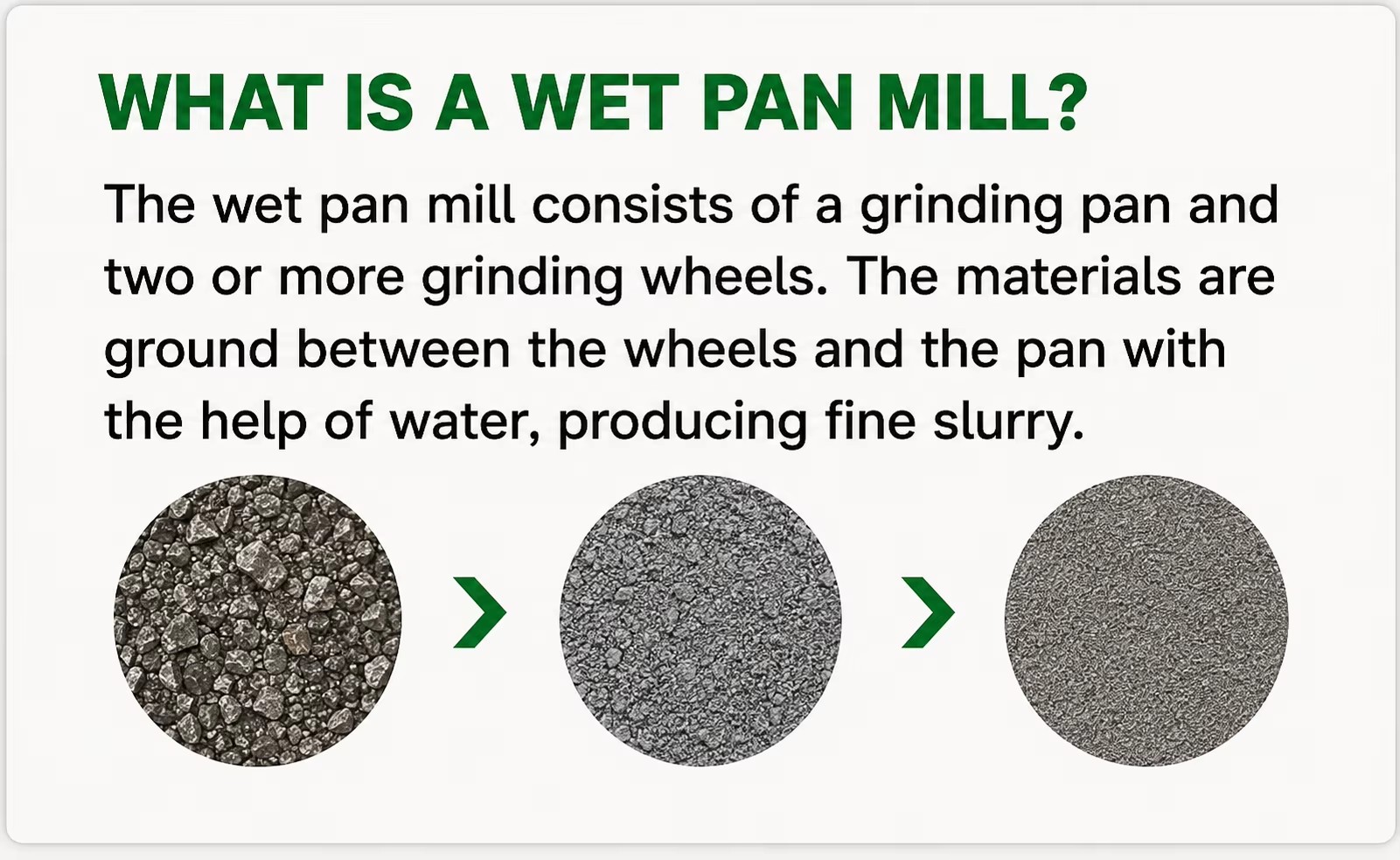 WHAT IS A WET PAN MILL?

The wet pan mill consists of a grinding pan and two or more grinding wheels. The materials are ground between the wheels and the pan with the help of water, producing fine slurry.